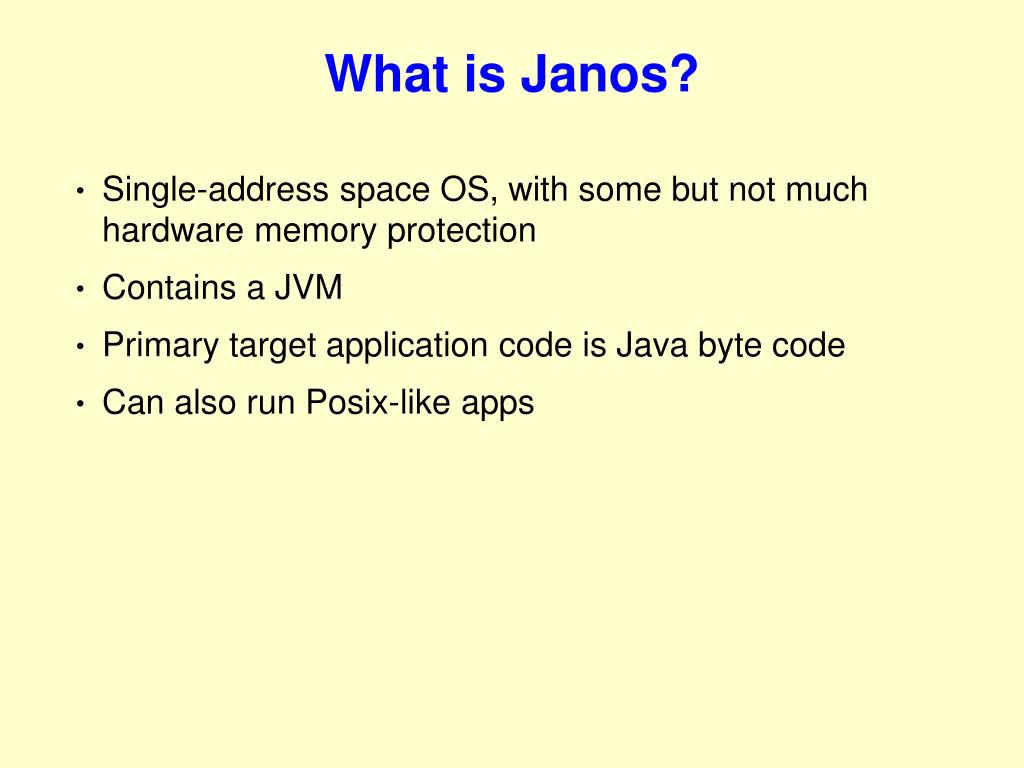 What is Janos?

• Single-address space OS, with some but not much hardware memory protection
• Contains a JVM
• Primary target application code is Java byte code
• Can also run Posix-like apps